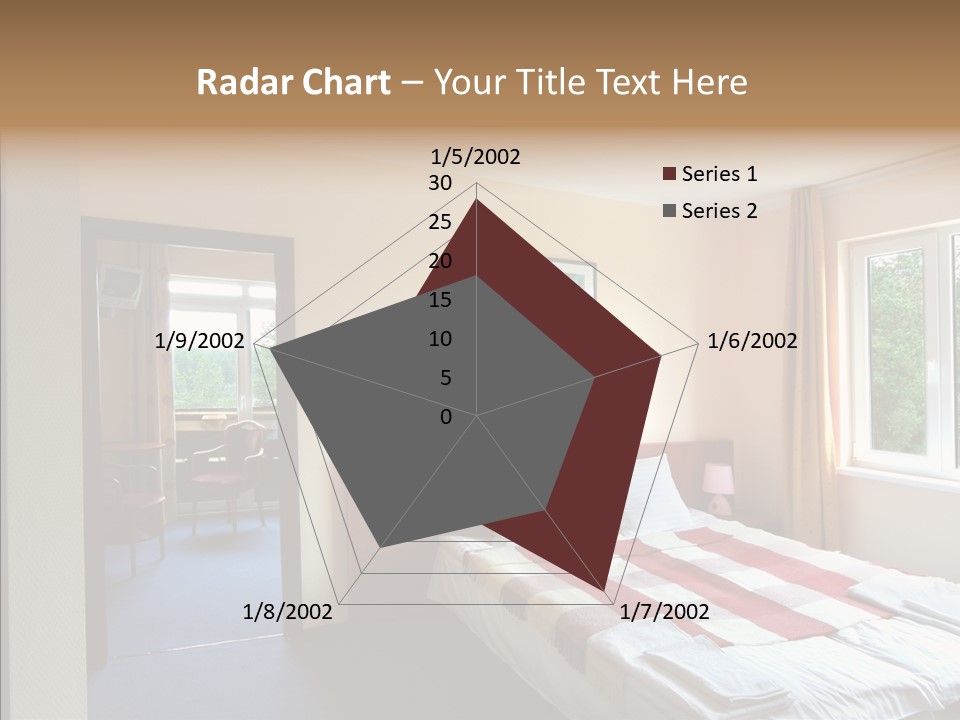 Radar Chart – Your Title Text Here

1/5/2002
30
25
20
15
10
5
0
1/6/2002
1/7/2002
1/8/2002
1/9/2002

Series 1
Series 2